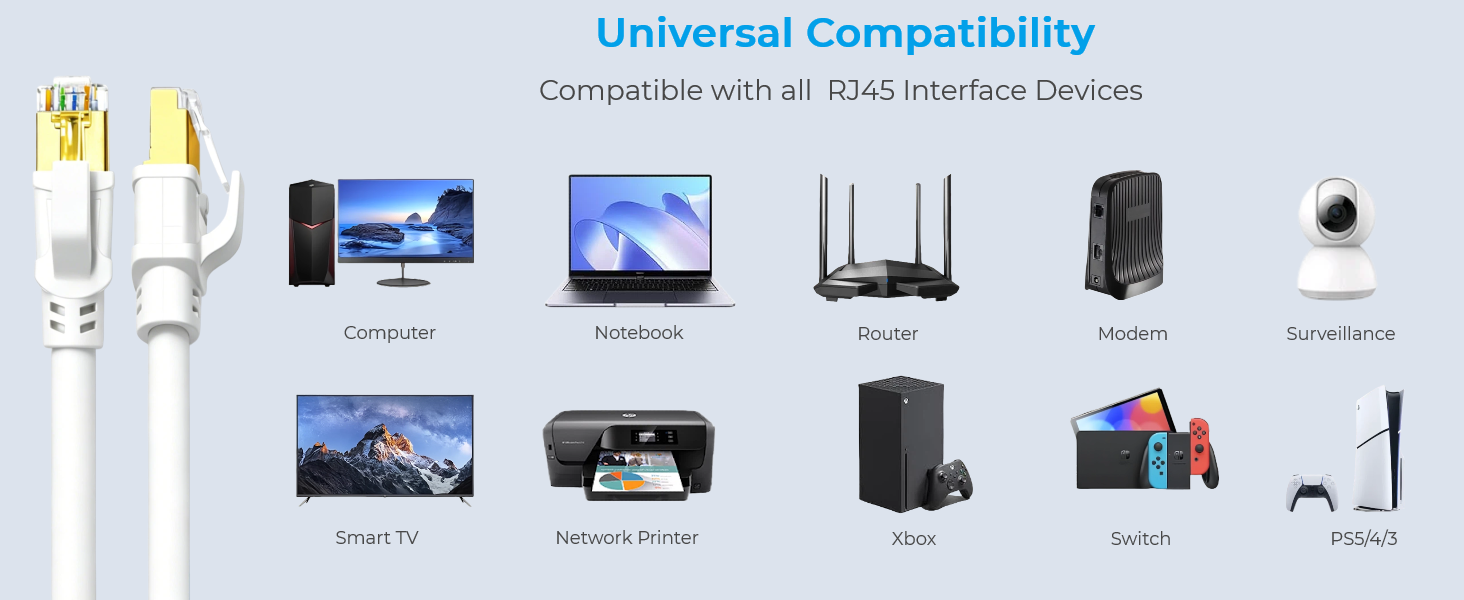 Universal Compatibility

Compatible with all  RJ45 Interface Devices

Computer

Notebook

Router

Modem

Surveillance

Smart TV

Network Printer

Xbox

Switch

PS5/4/3